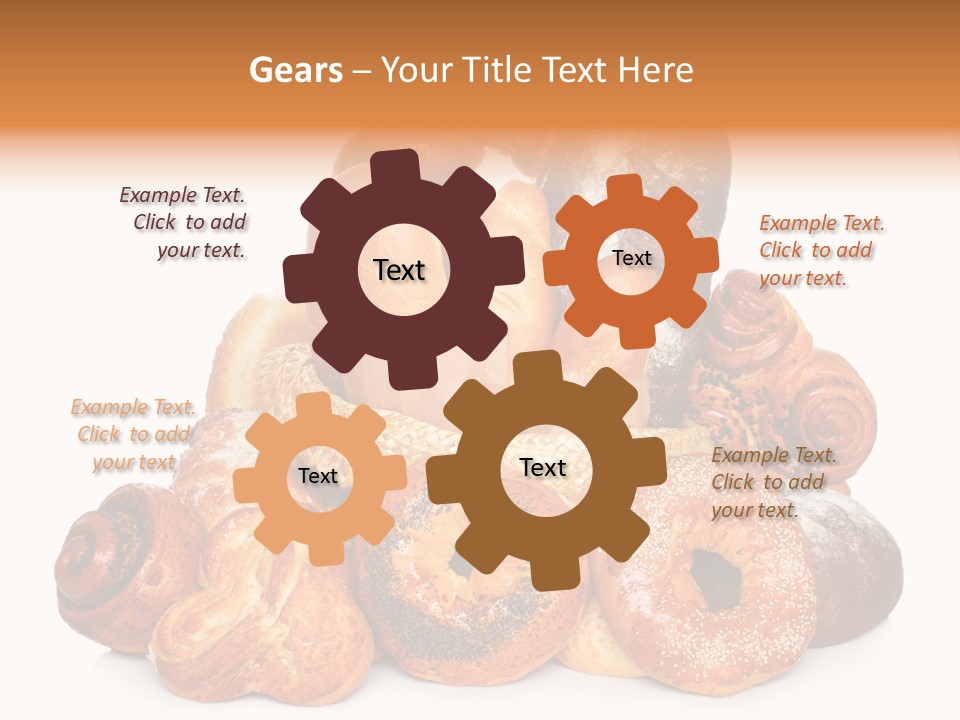 Gears – Your Title Text Here

Example Text. Click to add your text.

Text

Text

Example Text. Click to add your text.

Example Text. Click to add your text

Text

Text

Example Text. Click to add your text.